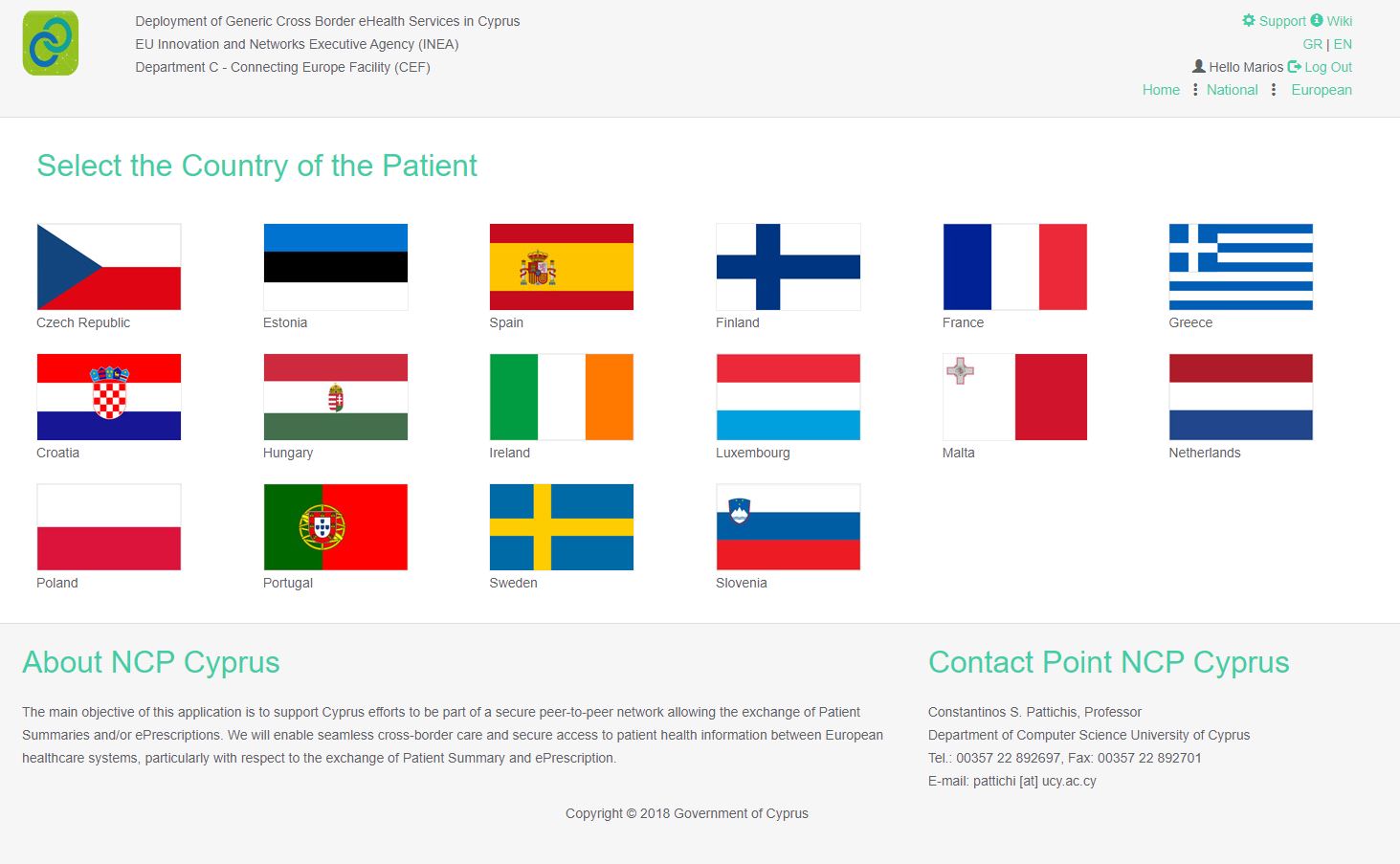 Deployment of Generic Cross Border eHealth Services in Cyprus
EU Innovation and Networks Executive Agency (INEA)
Department C - Connecting Europe Facility (CEF)

Support Wiki
GR | EN
Hello Marios Log Out
Home National European

Select the Country of the Patient

Czech Republic
Estonia
Spain
Finland
France
Greece
Croatia
Hungary
Ireland
Luxembourg
Malta
Netherlands
Poland
Portugal
Sweden
Slovenia

About NCP Cyprus

The main objective of this application is to support Cyprus efforts to be part of a secure peer-to-peer network allowing the exchange of Patient Summaries and/or ePrescriptions. We will enable seamless cross-border care and secure access to patient health information between European healthcare systems, particularly with respect to the exchange of Patient Summary and ePrescription.

Contact Point NCP Cyprus

Constantinos S. Pattichis, Professor
Department of Computer Science University of Cyprus
Tel.: 00357 22 892697, Fax: 00357 22 892701
E-mail: pattichi [at] ucy.ac.cy

Copyright © 2018 Government of Cyprus